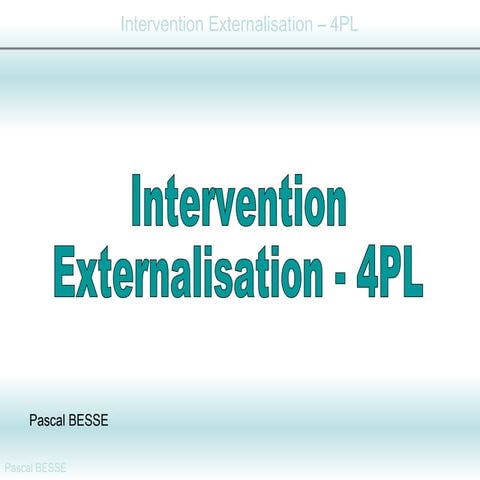 Intervention Externalisation – 4PL

Intervention Externalisation - 4PL

Pascal BESSE

Pascal BESSE